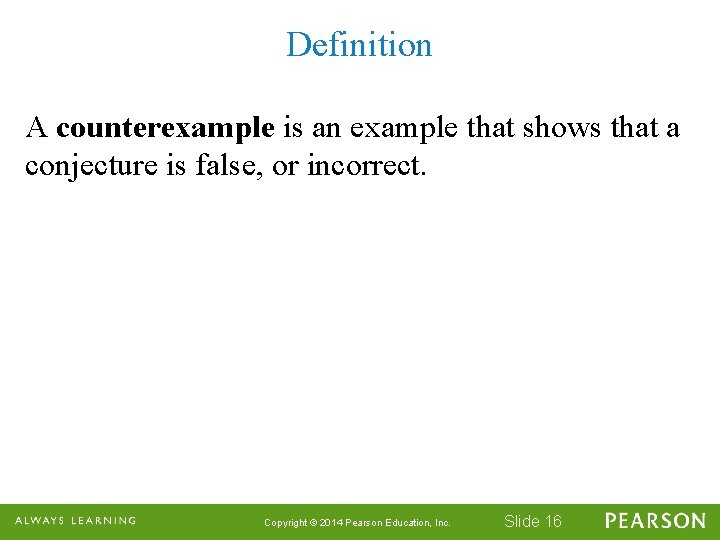 Definition

A counterexample is an example that shows that a conjecture is false, or incorrect.

ALWAYS LEARNING Copyright © 2014 Pearson Education, Inc. Slide 16 PEARSON